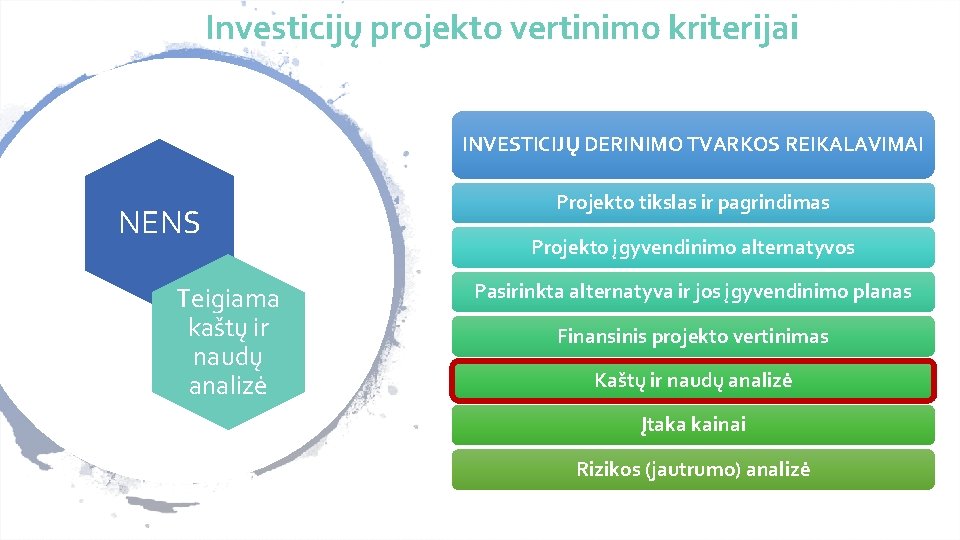 Investicijų projekto vertinimo kriterijai

NENS

Teigiama kaštų ir naudų analizė

INVESTICIJŲ DERINIMO TVARKOS REIKALAVIMAI

Projekto tikslas ir pagrindimas

Projekto įgyvendinimo alternatyvos

Pasirinkta alternatyva ir jos įgyvendinimo planas

Finansinis projekto vertinimas

Kaštų ir naudų analizė

Įtaka kainai

Rizikos (jautrumo) analizė